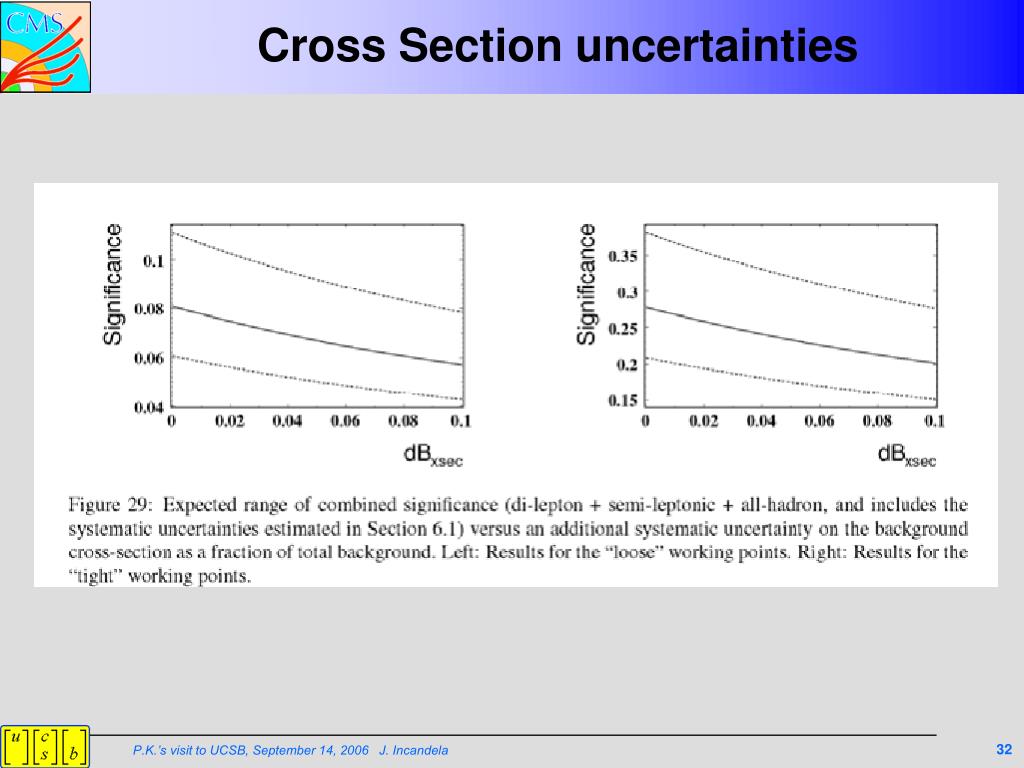 CMS

Cross Section uncertainties

Significance

0.1

0.08

0.06

0.04

0

0.02

0.04

0.06

0.08

0.1

$dB_{xsec}$

Significance

0.35

0.3

0.25

0.2

0.15

0

0.02

0.04

0.06

0.08

0.1

$dB_{xsec}$

Figure 29: Expected range of combined significance (di-lepton + semi-leptonic + all-hadron, and includes the systematic uncertainties estimated in Section 6.1) versus an additional systematic uncertainty on the background cross-section as a fraction of total background. Left: Results for the "loose" working points. Right: Results for the "tight" working points.

u c s b

P.K.'s visit to UCSB, September 14, 2006 J. Incandela

32